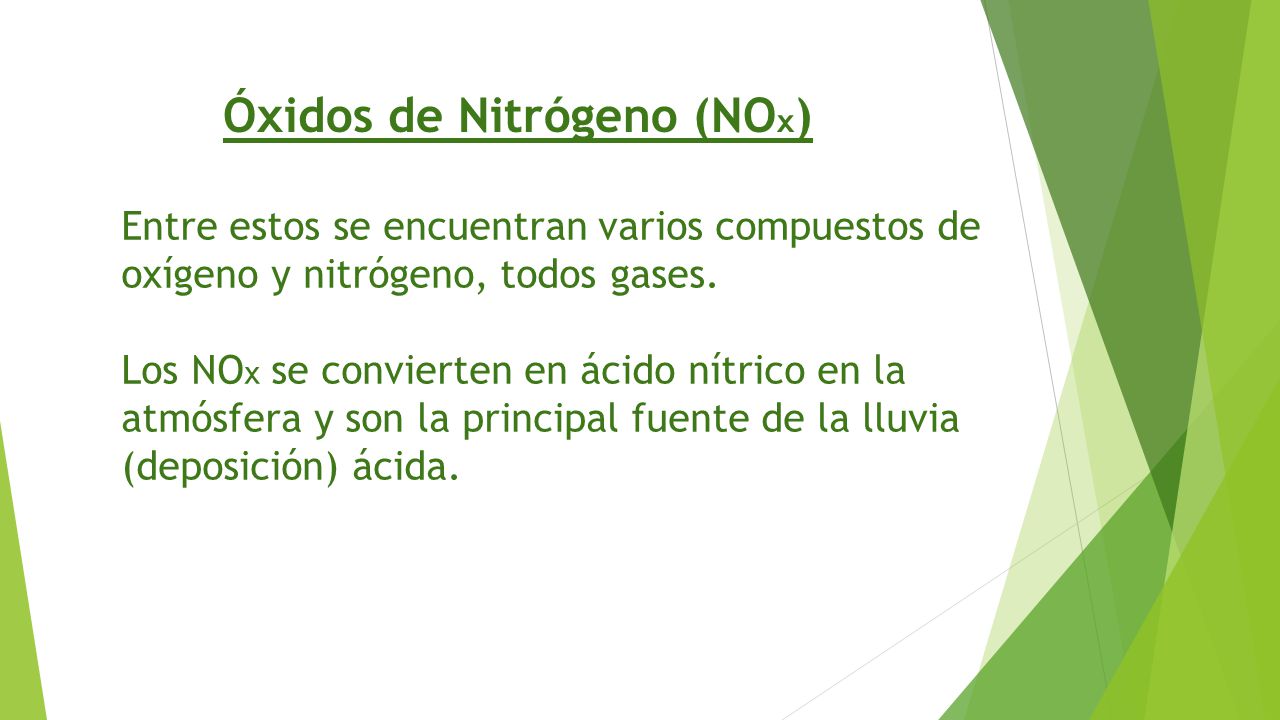 Óxidos de Nitrógeno ($NO_x$)

Entre estos se encuentran varios compuestos de oxígeno y nitrógeno, todos gases.

Los $NO_x$ se convierten en ácido nítrico en la atmósfera y son la principal fuente de la lluvia (deposición) ácida.